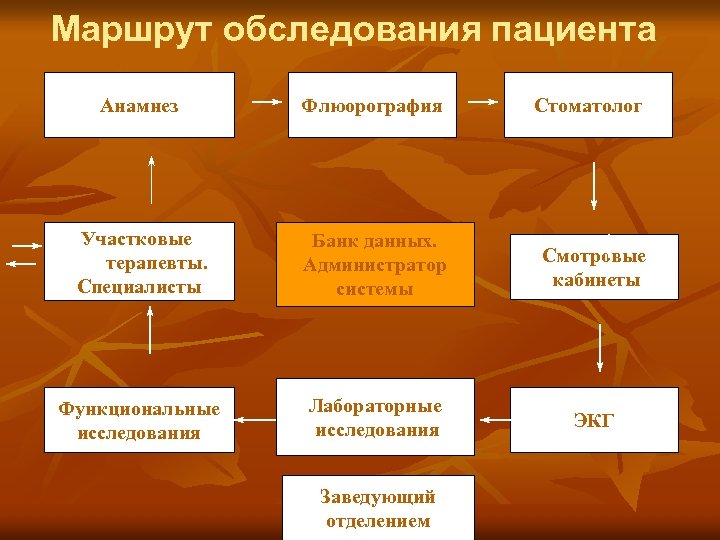 Маршрут обследования пациента

Анамнез

Флюорография

Стоматолог

Участковые терапевты. Специалисты

Банк данных. Администратор системы

Смотровые кабинеты

Функциональные исследования

Лабораторные исследования

ЭКГ

Заведующий отделением